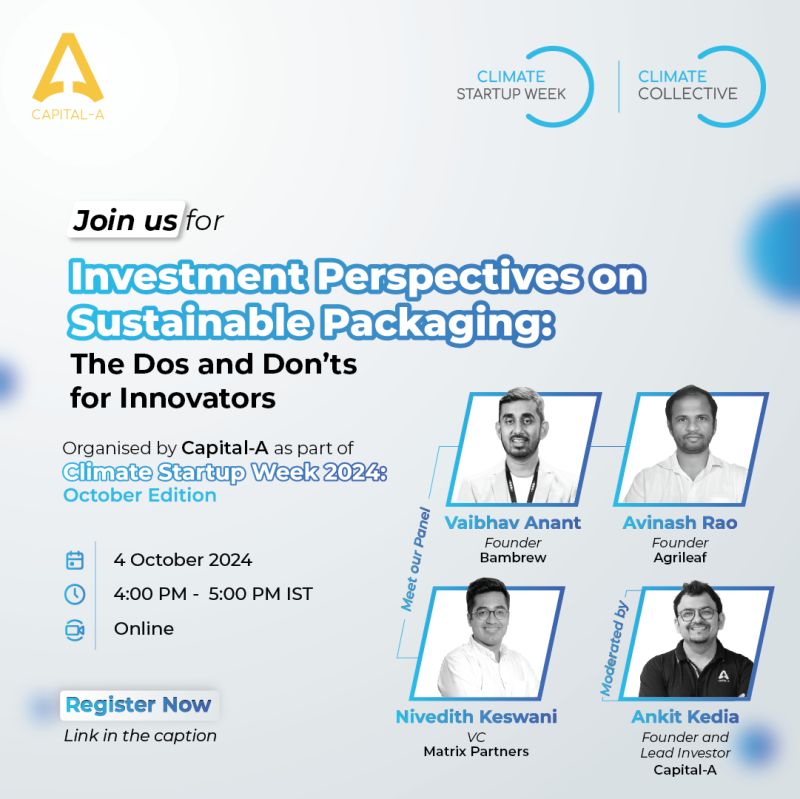 CAPITAL-A

CLIMATE STARTUP WEEK

CLIMATE COLLECTIVE

Join us for

Investment Perspectives on Sustainable Packaging:

The Dos and Don'ts for Innovators

Organised by Capital-A as part of Climate Startup Week 2024: October Edition

4 October 2024

4:00 PM - 5:00 PM IST

Online

Register Now

Link in the caption

Meet our Panel

Vaibhav Anant
Founder
Bambrew

Avinash Rao
Founder
Agrileaf

Nivedith Keswani
VC
Matrix Partners

Moderated by

Ankit Kedia
Founder and Lead Investor
Capital-A